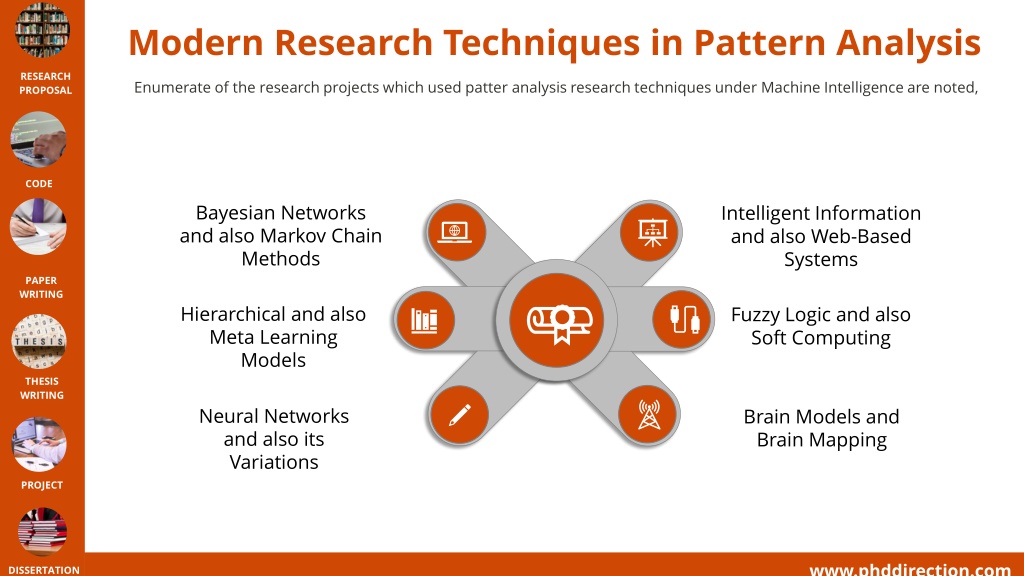 RESEARCH PROPOSAL

CODE

PAPER WRITING

THESIS

THESIS WRITING

PROJECT

DISSERTATION

Modern Research Techniques in Pattern Analysis

Enumerate of the research projects which used patter analysis research techniques under Machine Intelligence are noted,

Bayesian Networks and also Markov Chain Methods

Hierarchical and also Meta Learning Models

Neural Networks and also its Variations

Intelligent Information and also Web-Based Systems

Fuzzy Logic and also Soft Computing

Brain Models and Brain Mapping

www.phddirection.com